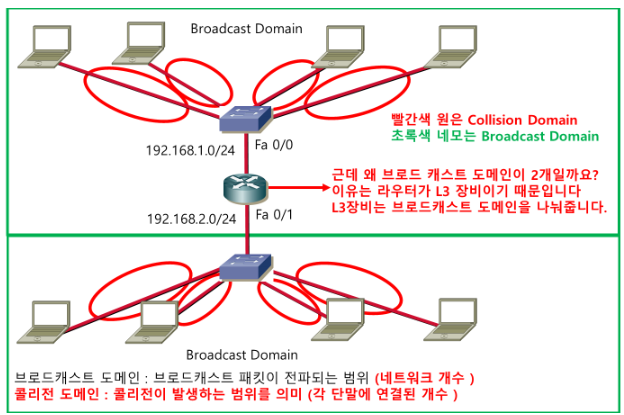 Broadcast Domain

빨간색 원은 Collision Domain
초록색 네모는 Broadcast Domain

192.168.1.0/24

Fa 0/0

근데 왜 브로드 캐스트 도메인이 2개일까요?
이유는 라우터가 L3 장비이기 때문입니다
L3장비는 브로드캐스트 도메인을 나눠줍니다.

192.168.2.0/24

Fa 0/1

Broadcast Domain

브로드캐스트 도메인 : 브로드캐스트 패킷이 전파되는 범위 (네트워크 개수 )
콜리전 도메인 : 콜리전이 발생하는 범위를 의미 (각 단말에 연결된 개수 )